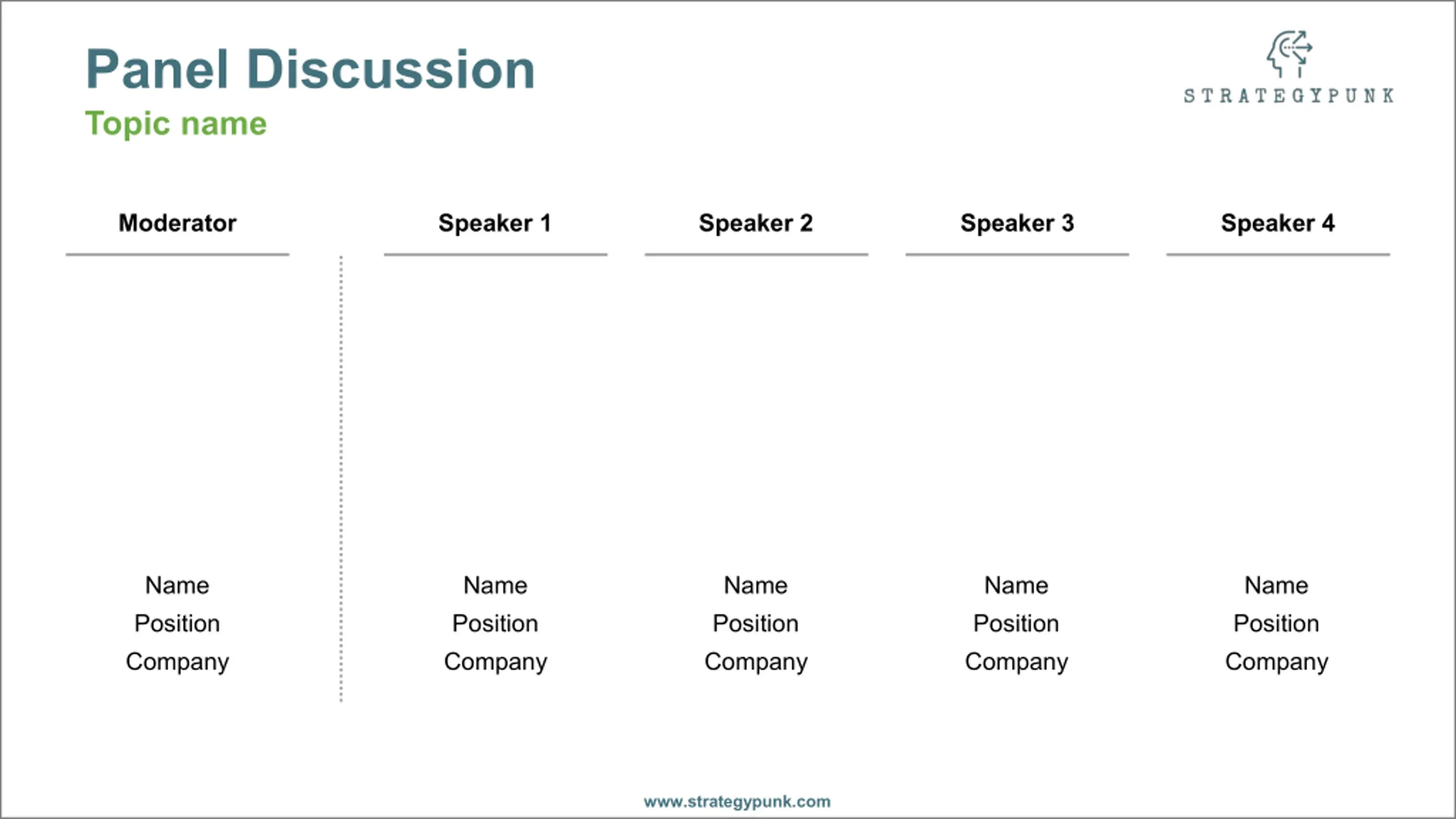 Panel Discussion
Topic name

STRATEGYPUNK

Moderator

Name
Position
Company

Speaker 1

Name
Position
Company

Speaker 2

Name
Position
Company

Speaker 3

Name
Position
Company

Speaker 4

Name
Position
Company

www.strategypunk.com